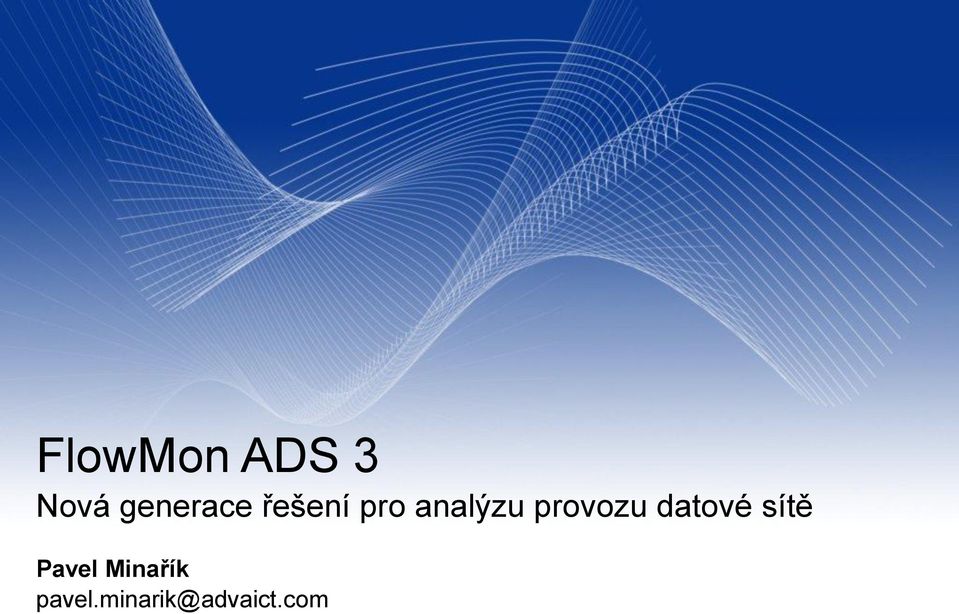 FlowMon ADS 3

Nová generace řešení pro analýzu provozu datové sítě

Pavel Minařík
pavel.minarik@advaict.com